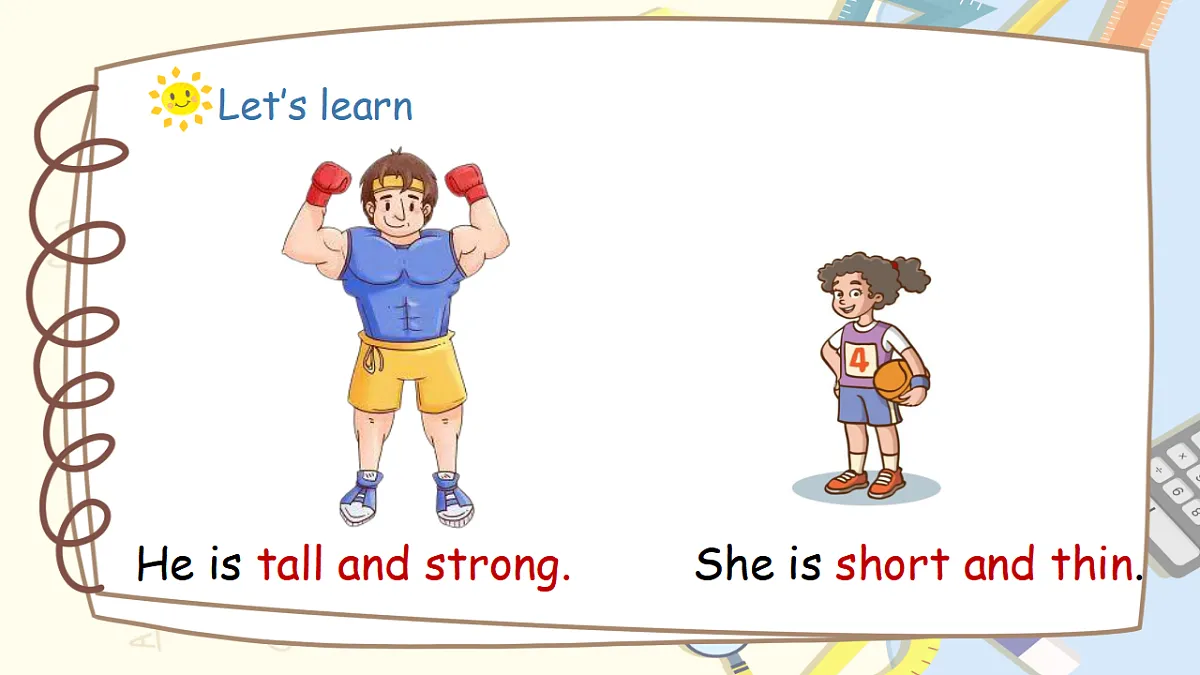 Let's learn

4

He is tall and strong.

She is short and thin.